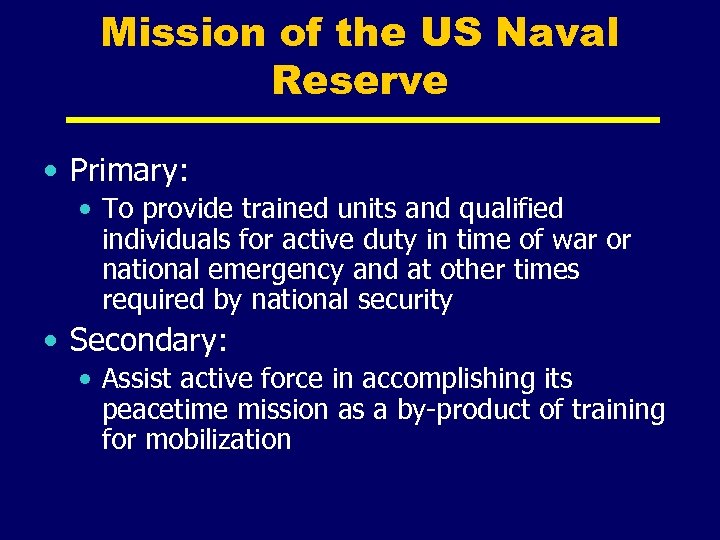 Mission of the US Naval Reserve

• Primary:
  • To provide trained units and qualified individuals for active duty in time of war or national emergency and at other times required by national security
• Secondary:
  • Assist active force in accomplishing its peacetime mission as a by-product of training for mobilization